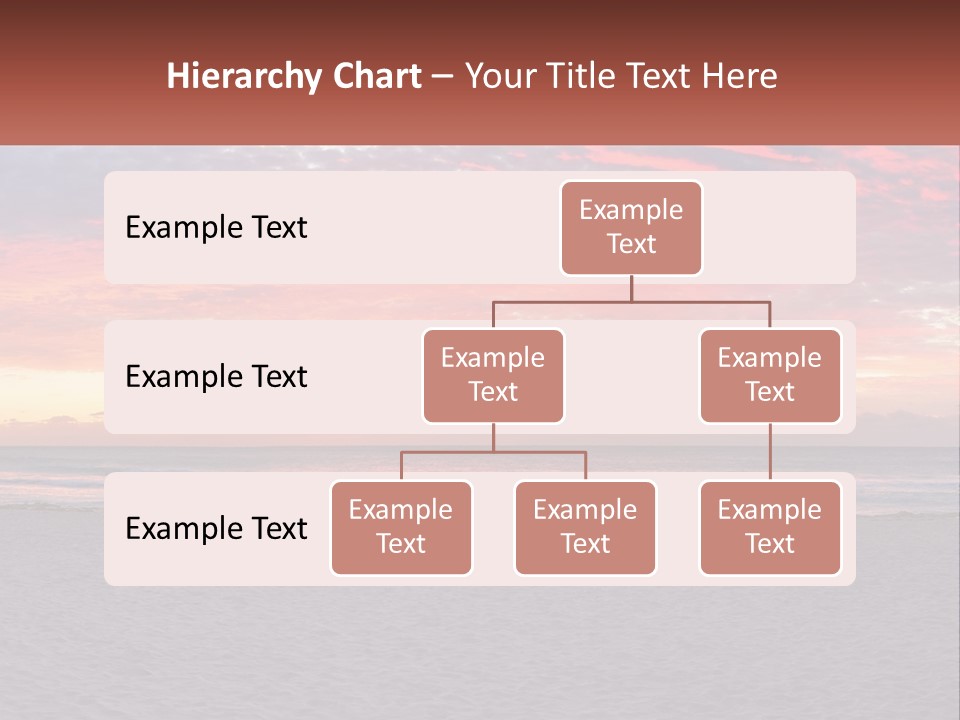 Hierarchy Chart – Your Title Text Here

Example Text

Example Text

Example Text

Example Text

Example Text

Example Text

Example Text

Example Text

Example Text